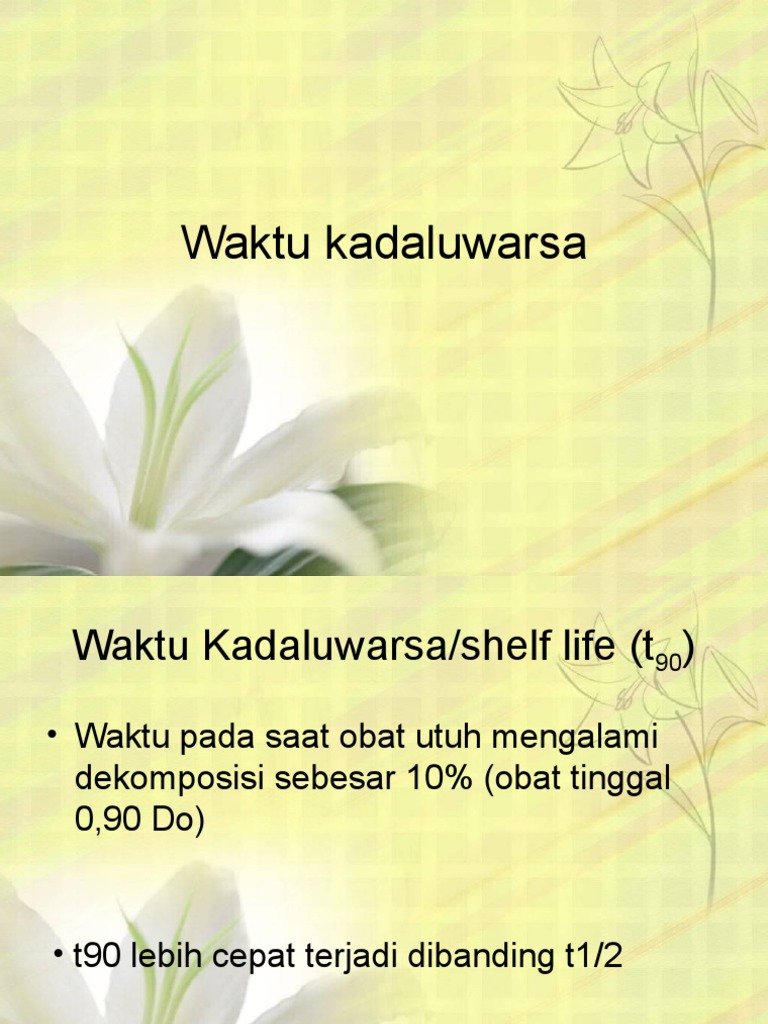 Waktu kadaluwarsa

Waktu Kadaluwarsa/shelf life ($t_{90}$)

• Waktu pada saat obat utuh mengalami dekomposisi sebesar 10% (obat tinggal 0,90 Do)

• t90 lebih cepat terjadi dibanding t1/2